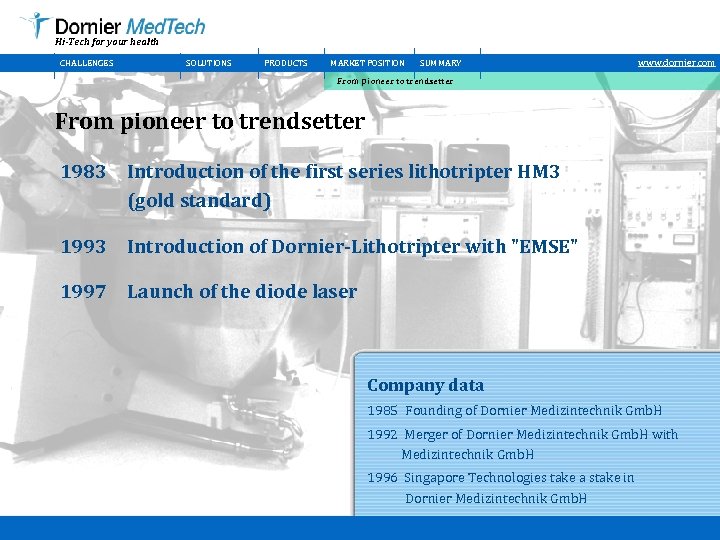 Dornier MedTech
Hi-Tech for your health

CHALLENGES SOLUTIONS PRODUCTS MARKET POSITION SUMMARY www.dornier.com

From pioneer to trendsetter

From pioneer to trendsetter

1983 Introduction of the first series lithotripter HM3 (gold standard)

1993 Introduction of Dornier-Lithotripter with "EMSE"

1997 Launch of the diode laser

Company data

1985 Founding of Dornier Medizintechnik GmbH

1992 Merger of Dornier Medizintechnik GmbH with Medizintechnik GmbH

1996 Singapore Technologies take a stake in Dornier Medizintechnik GmbH